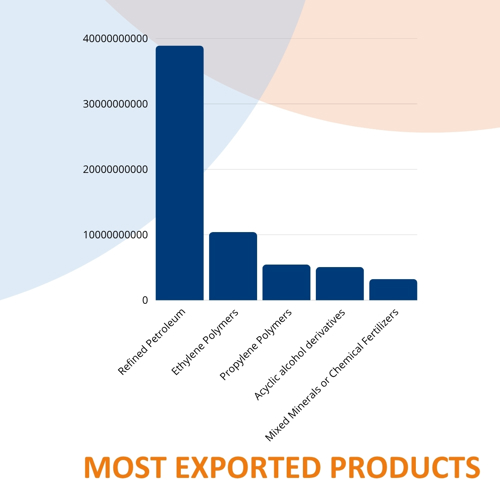 40000000000
30000000000
20000000000
10000000000
0

Refined Petroleum
Ethylene Polymers
Propylene Polymers
Acyclic alcohol derivatives
Mixed Minerals or Chemical Fertilizers

MOST EXPORTED PRODUCTS